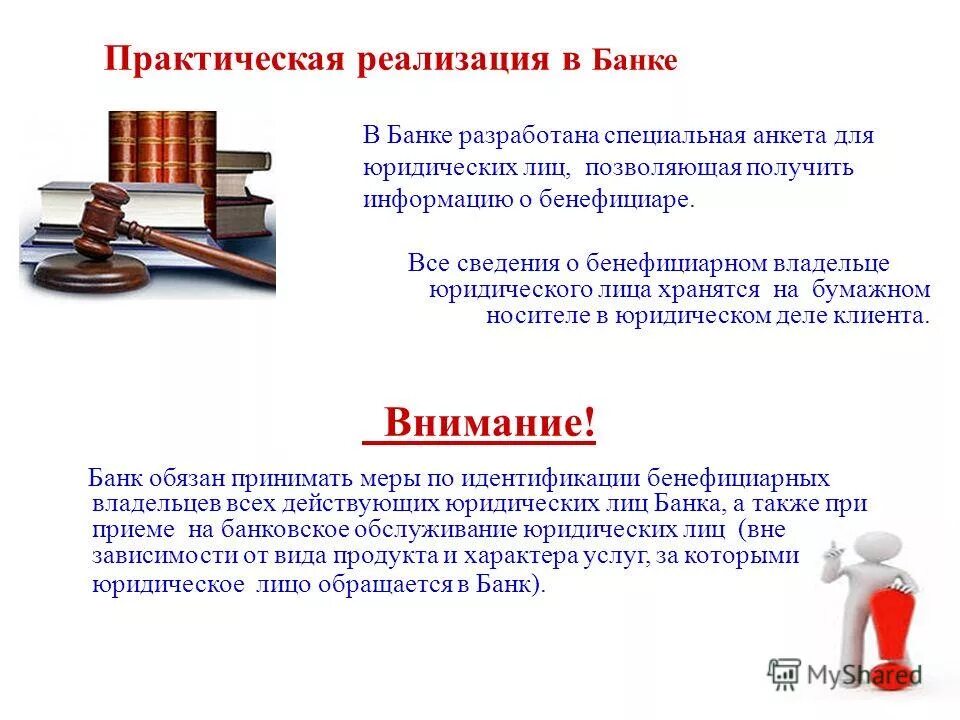 Практическая реализация в Банке

В Банке разработана специальная анкета для юридических лиц, позволяющая получить информацию о бенефициаре.

Все сведения о бенефициарном владельце юридического лица хранятся на бумажном носителе в юридическом деле клиента.

Внимание!

Банк обязан принимать меры по идентификации бенефициарных владельцев всех действующих юридических лиц Банка, а также при приеме на банковское обслуживание юридических лиц (вне зависимости от вида продукта и характера услуг, за которыми юридическое лицо обращается в Банк).

MyShared